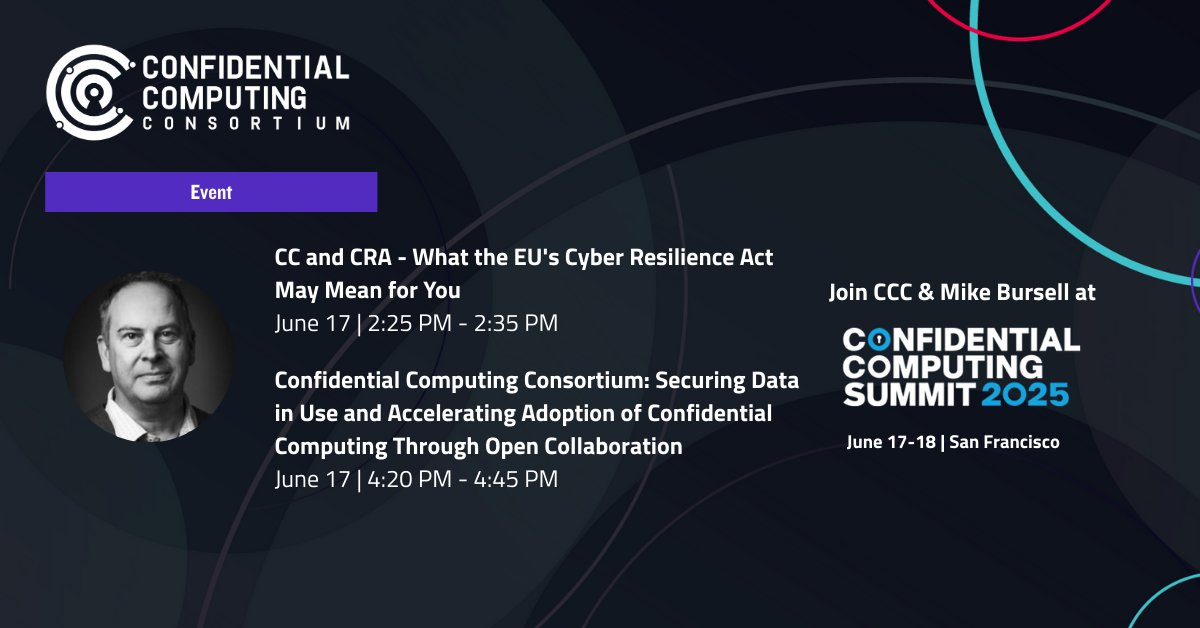 CONFIDENTIAL COMPUTING CONSORTIUM

Event

CC and CRA - What the EU's Cyber Resilience Act May Mean for You
June 17 | 2:25 PM - 2:35 PM

Confidential Computing Consortium: Securing Data in Use and Accelerating Adoption of Confidential Computing Through Open Collaboration
June 17 | 4:20 PM - 4:45 PM

Join CCC & Mike Bursell at

CONFIDENTIAL COMPUTING SUMMIT 2025

June 17-18 | San Francisco